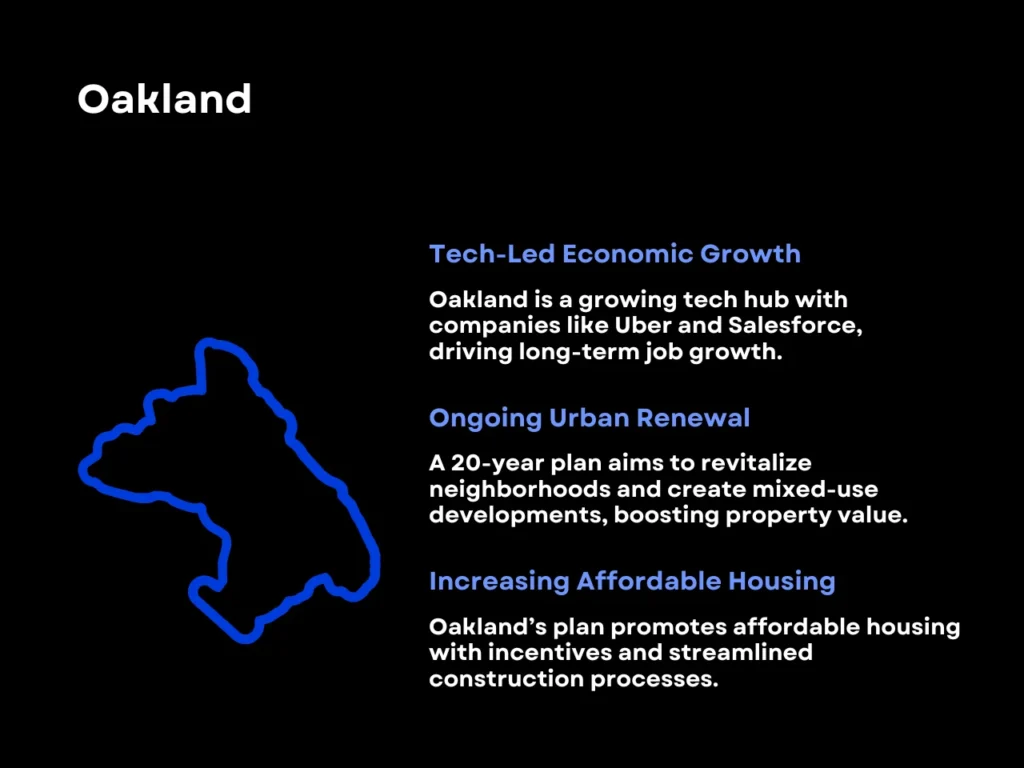 Oakland

Tech-Led Economic Growth

Oakland is a growing tech hub with companies like Uber and Salesforce, driving long-term job growth.

Ongoing Urban Renewal

A 20-year plan aims to revitalize neighborhoods and create mixed-use developments, boosting property value.

Increasing Affordable Housing

Oakland's plan promotes affordable housing with incentives and streamlined construction processes.